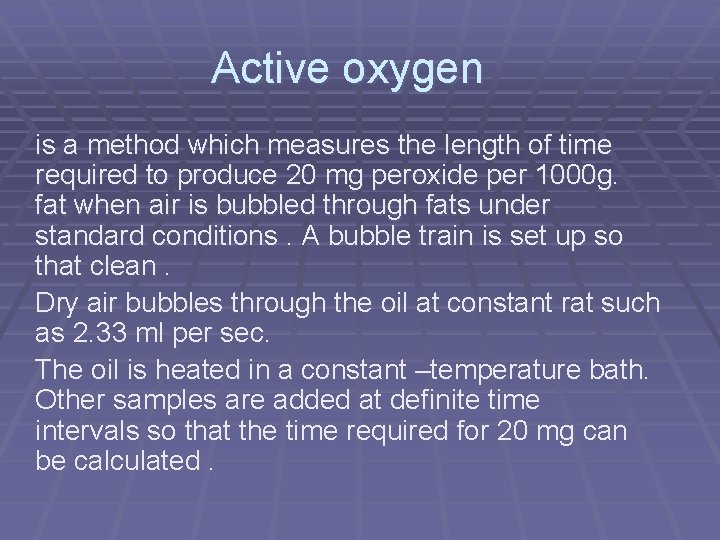 Active oxygen

is a method which measures the length of time required to produce 20 mg peroxide per 1000g. fat when air is bubbled through fats under standard conditions . A bubble train is set up so that clean .

Dry air bubbles through the oil at constant rat such as 2.33 ml per sec.

The oil is heated in a constant –temperature bath. Other samples are added at definite time intervals so that the time required for 20 mg can be calculated .